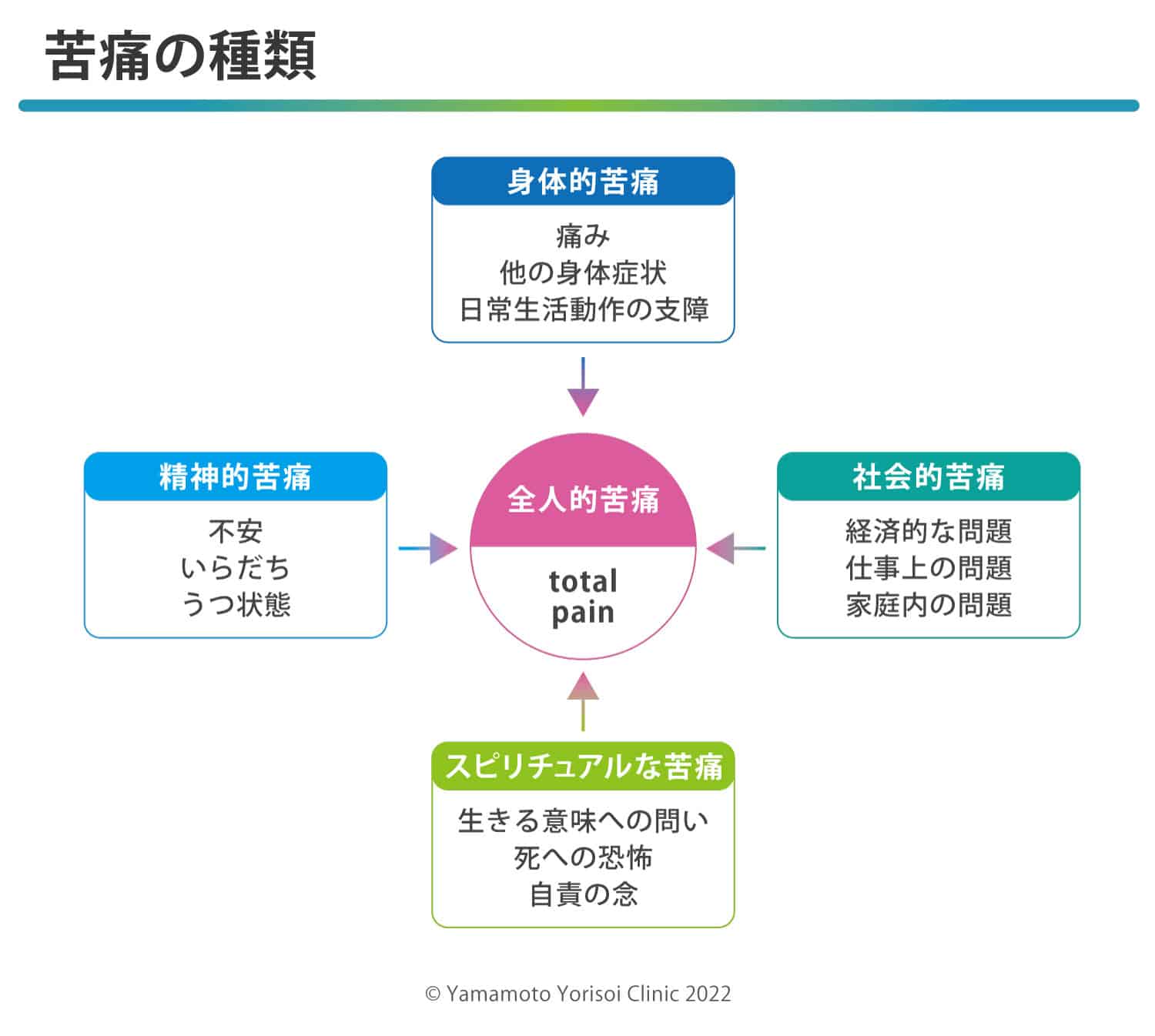 苦痛の種類

身体的苦痛

痛み
他の身体症状
日常生活動作の支障

精神的苦痛

不安
いらだち
うつ状態

全人的苦痛

total pain

社会的苦痛

経済的な問題
仕事上の問題
家庭内の問題

スピリチュアルな苦痛

生きる意味への問い
死への恐怖
自責の念

© Yamamoto Yorisoi Clinic 2022